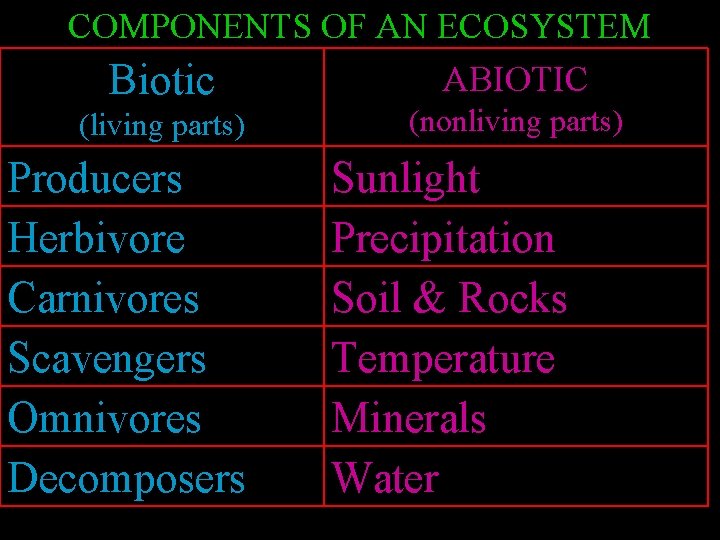 COMPONENTS OF AN ECOSYSTEM

| Biotic (living parts) | ABIOTIC (nonliving parts) |
|---|---|
| Producers | Sunlight |
| Herbivore | Precipitation |
| Carnivores | Soil & Rocks |
| Scavengers | Temperature |
| Omnivores | Minerals |
| Decomposers | Water |